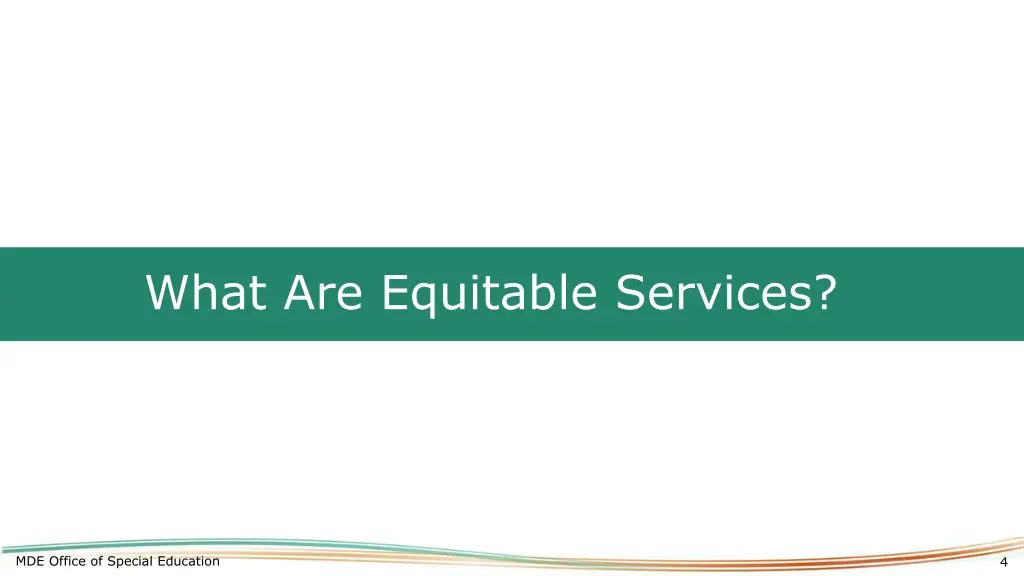 What Are Equitable Services?

MDE Office of Special Education

4